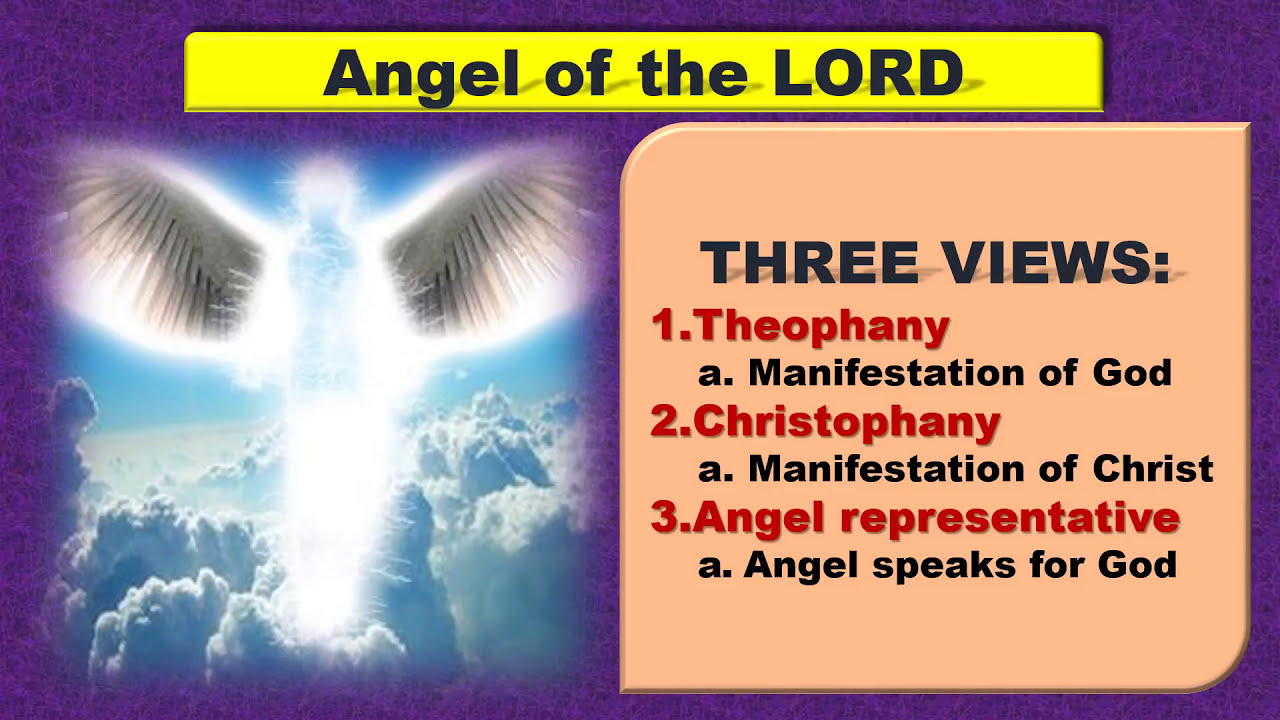 Angel of the LORD

THREE VIEWS:

1.Theophany
a. Manifestation of God
2.Christophany
a. Manifestation of Christ
3.Angel representative
a. Angel speaks for God